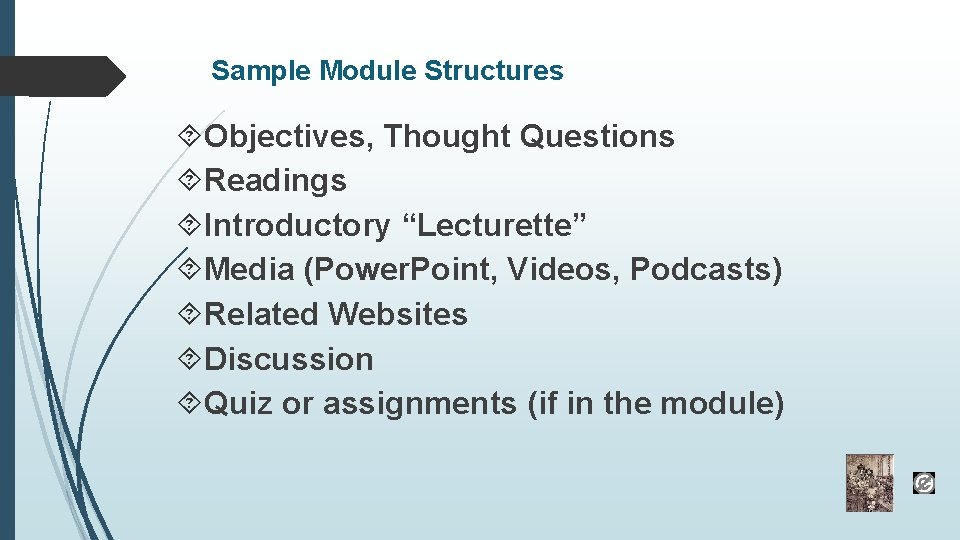 Sample Module Structures

Objectives, Thought Questions
Readings
Introductory “Lecturette”
Media (PowerPoint, Videos, Podcasts)
Related Websites
Discussion
Quiz or assignments (if in the module)